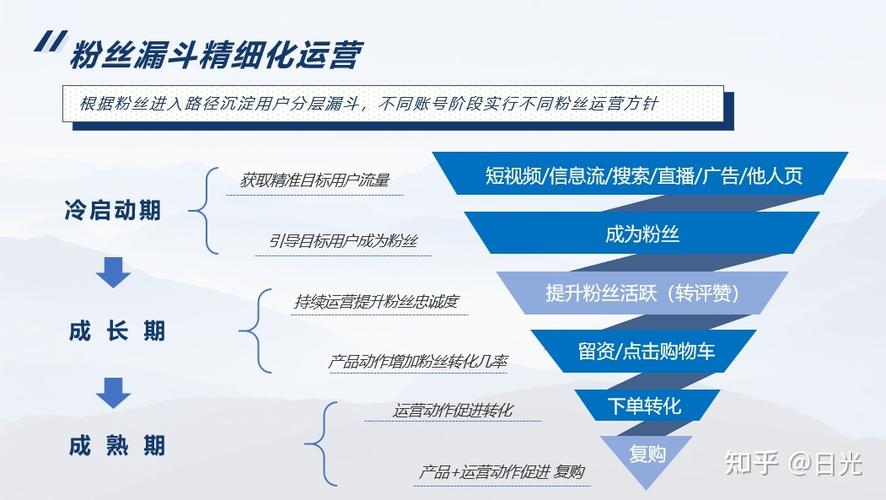 粉丝漏斗精细化运营

根据粉丝进入路径沉淀用户分层漏斗，不同账号阶段实行不同粉丝运营方针

冷启动期

获取精准目标用户流量

引导目标用户成为粉丝

成长期

持续运营提升粉丝忠诚度

产品动作增加粉丝转化几率

成熟期

运营动作促进转化

产品+运营动作促进 复购

短视频/信息流/搜索/直播/广告/他人页

成为粉丝

提升粉丝活跃（转评赞）

留资/点击购物车

下单转化

复购

知乎 @日光